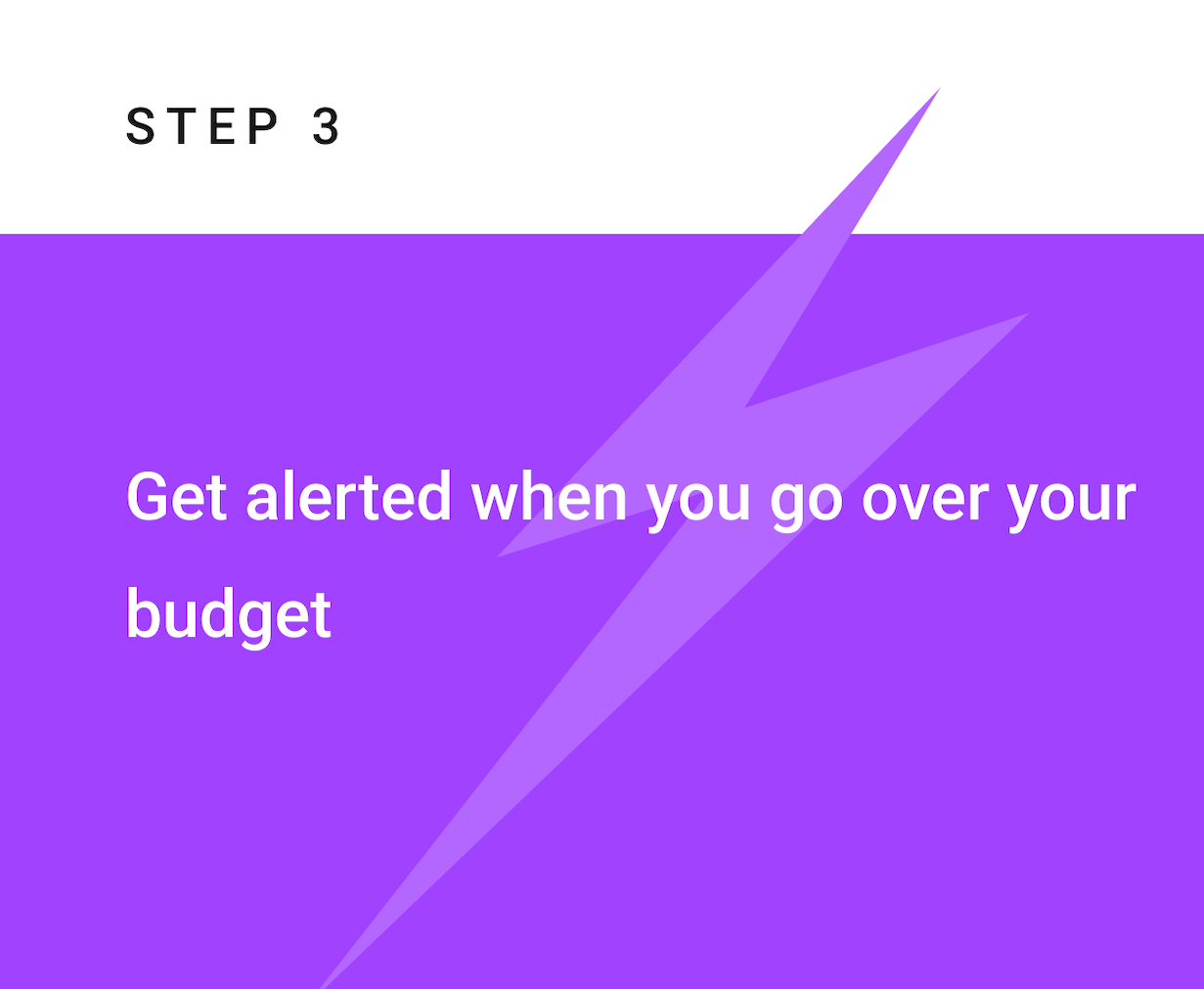 STEP 3

Get alerted when you go over your budget